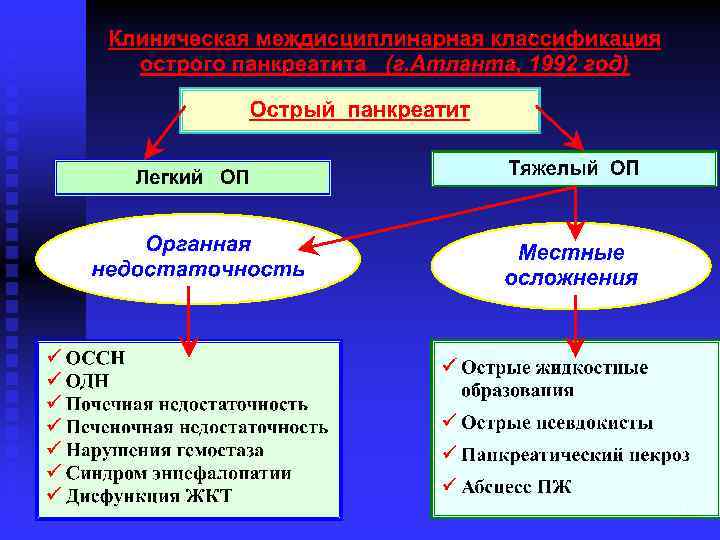 Клиническая междисциплинарная классификация острого панкреатита (г.Атланта, 1992 год)

Острый панкреатит

Легкий ОП

Тяжелый ОП

Органная недостаточность

Местные осложнения

✓ ОССН
✓ ОДН
✓ Почечная недостаточность
✓ Печеночная недостаточность
✓ Нарушения гемостаза
✓ Синдром энцефалопатии
✓ Дисфункция ЖКТ

✓ Острые жидкостные образования
✓ Острые псевдокисты
✓ Панкреатический некроз
✓ Абсцесс ПЖ